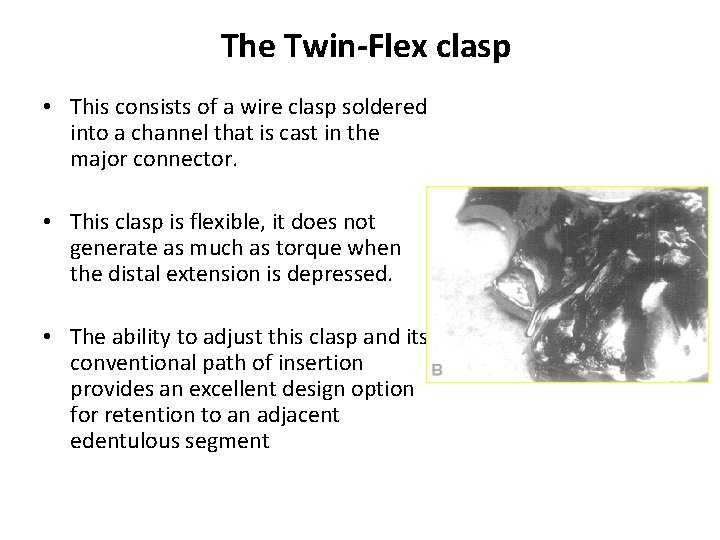 The Twin-Flex clasp

• This consists of a wire clasp soldered into a channel that is cast in the major connector.

• This clasp is flexible, it does not generate as much as torque when the distal extension is depressed.

• The ability to adjust this clasp and its conventional path of insertion provides an excellent design option for retention to an adjacent edentulous segment

B